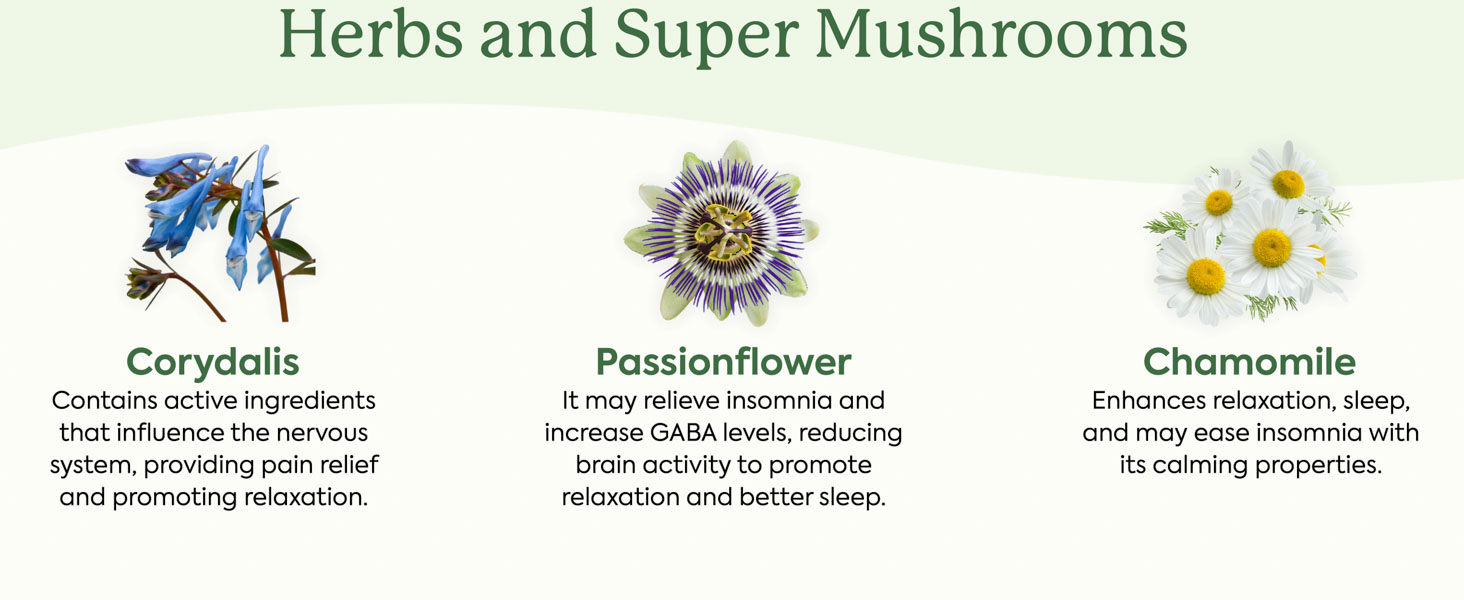 Herbs and Super Mushrooms

Corydalis
Contains active ingredients that influence the nervous system, providing pain relief and promoting relaxation.

Passionflower
It may relieve insomnia and increase GABA levels, reducing brain activity to promote relaxation and better sleep.

Chamomile
Enhances relaxation, sleep, and may ease insomnia with its calming properties.